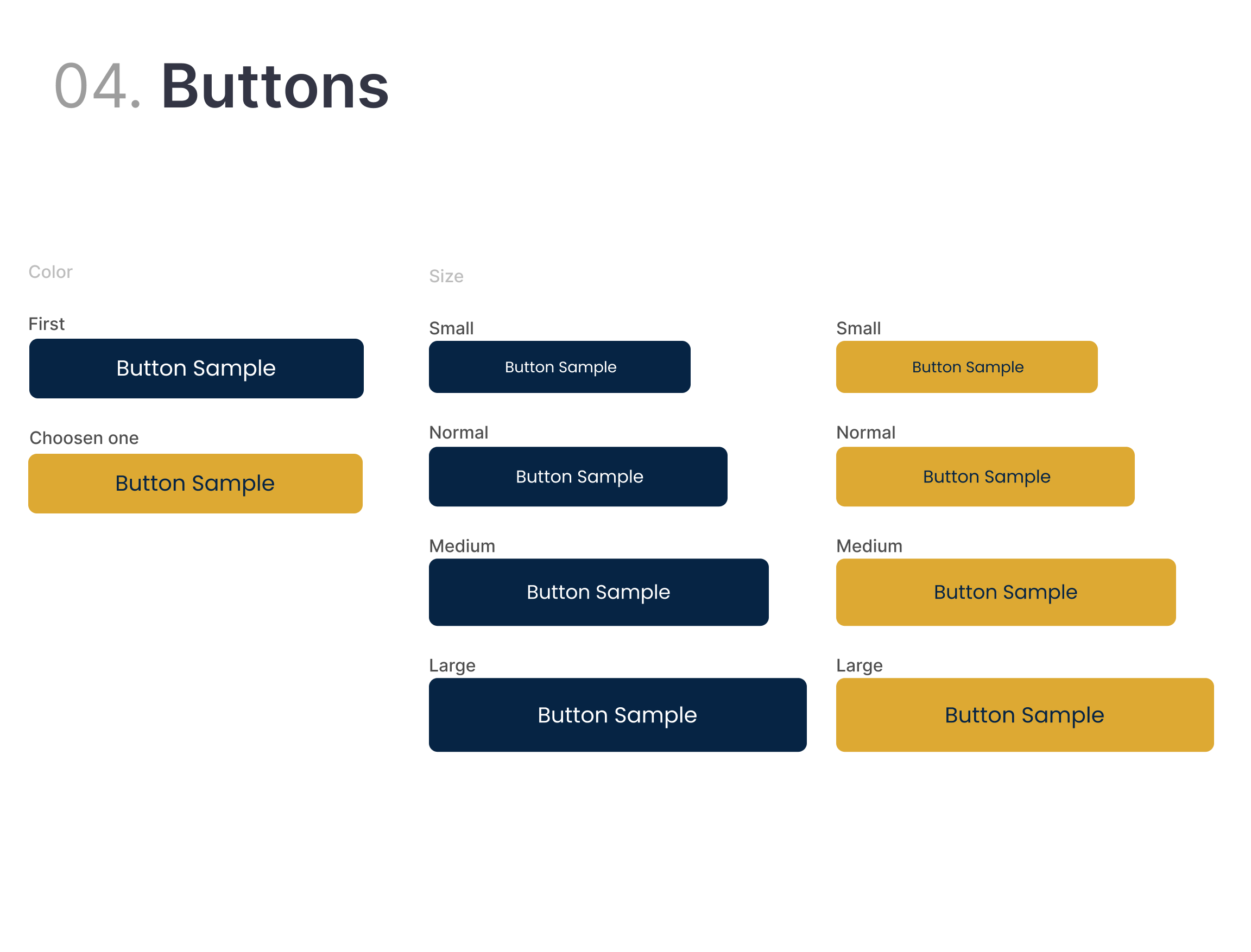 04. Buttons

Color

First

Button Sample

Choosen one

Button Sample

Size

Small

Button Sample

Normal

Button Sample

Medium

Button Sample

Large

Button Sample

Small

Button Sample

Normal

Button Sample

Medium

Button Sample

Large

Button Sample